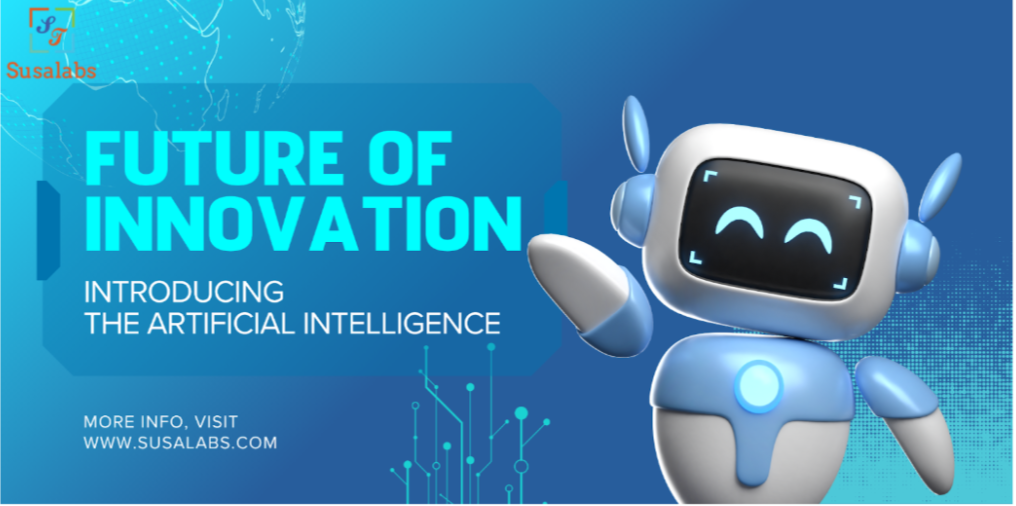 ST
Susalabs

FUTURE OF INNOVATION

INTRODUCING THE ARTIFICIAL INTELLIGENCE

MORE INFO, VISIT
WWW.SUSALABS.COM